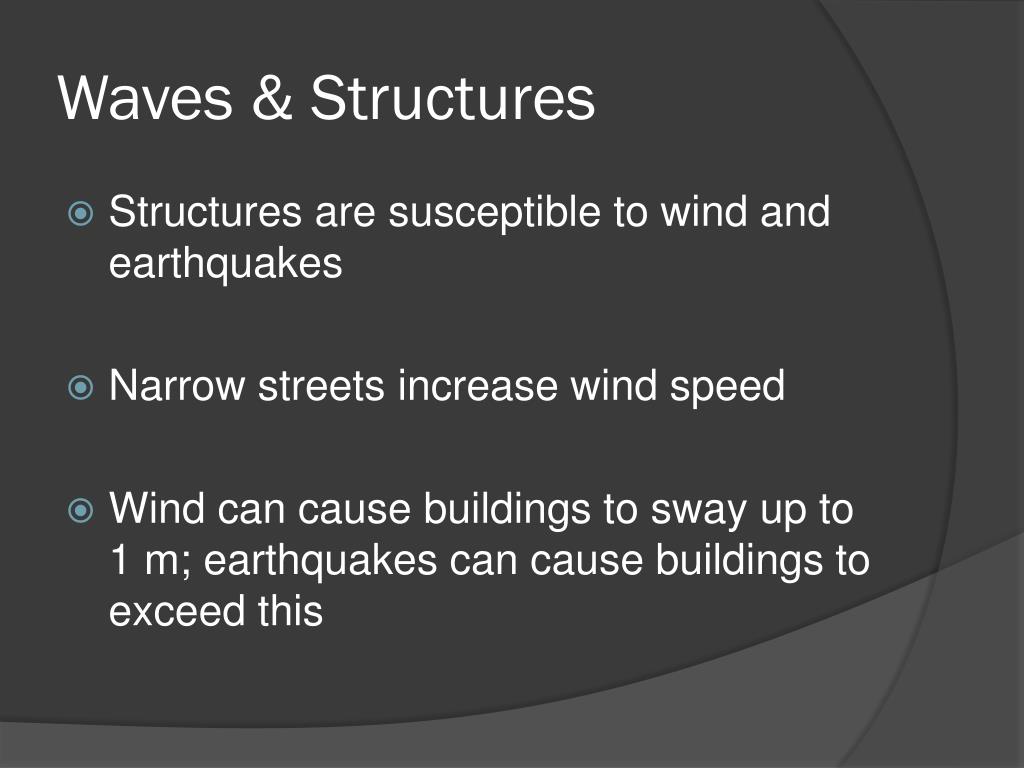 Waves & Structures

Structures are susceptible to wind and earthquakes

Narrow streets increase wind speed

Wind can cause buildings to sway up to 1 m; earthquakes can cause buildings to exceed this